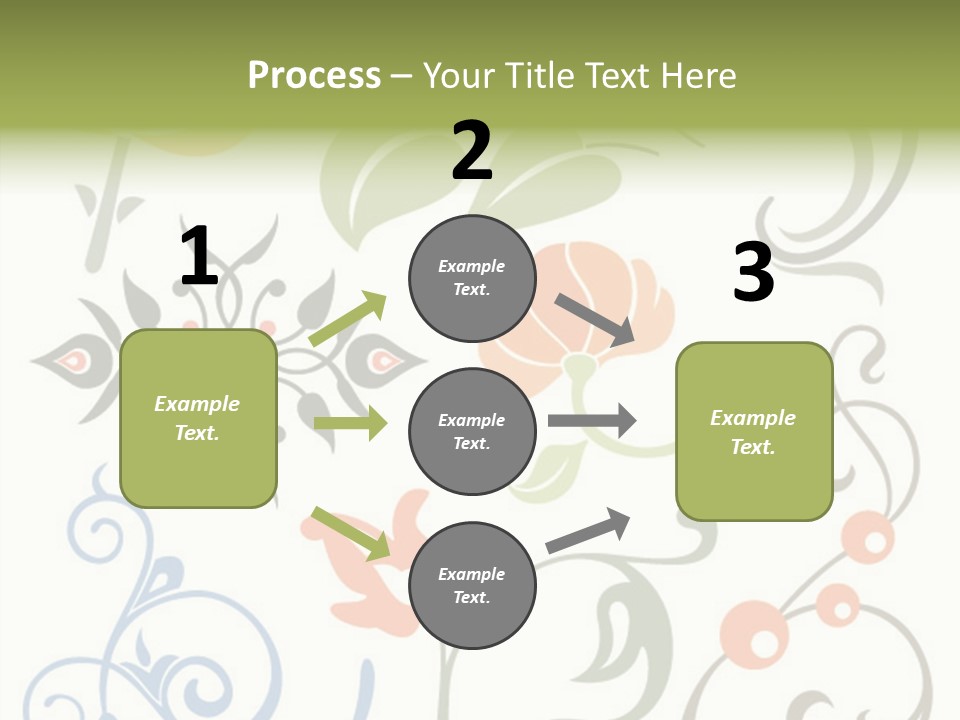 Process – Your Title Text Here

1

Example Text.

2

Example Text.

Example Text.

Example Text.

3

Example Text.